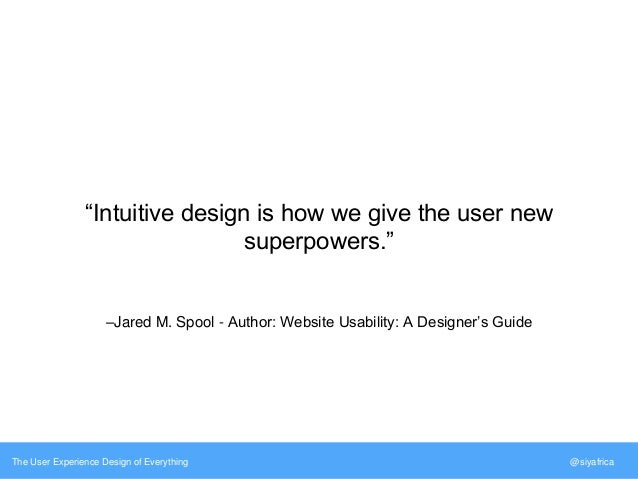 “Intuitive design is how we give the user new superpowers.”

–Jared M. Spool - Author: Website Usability: A Designer's Guide

The User Experience Design of Everything

@siyafrica